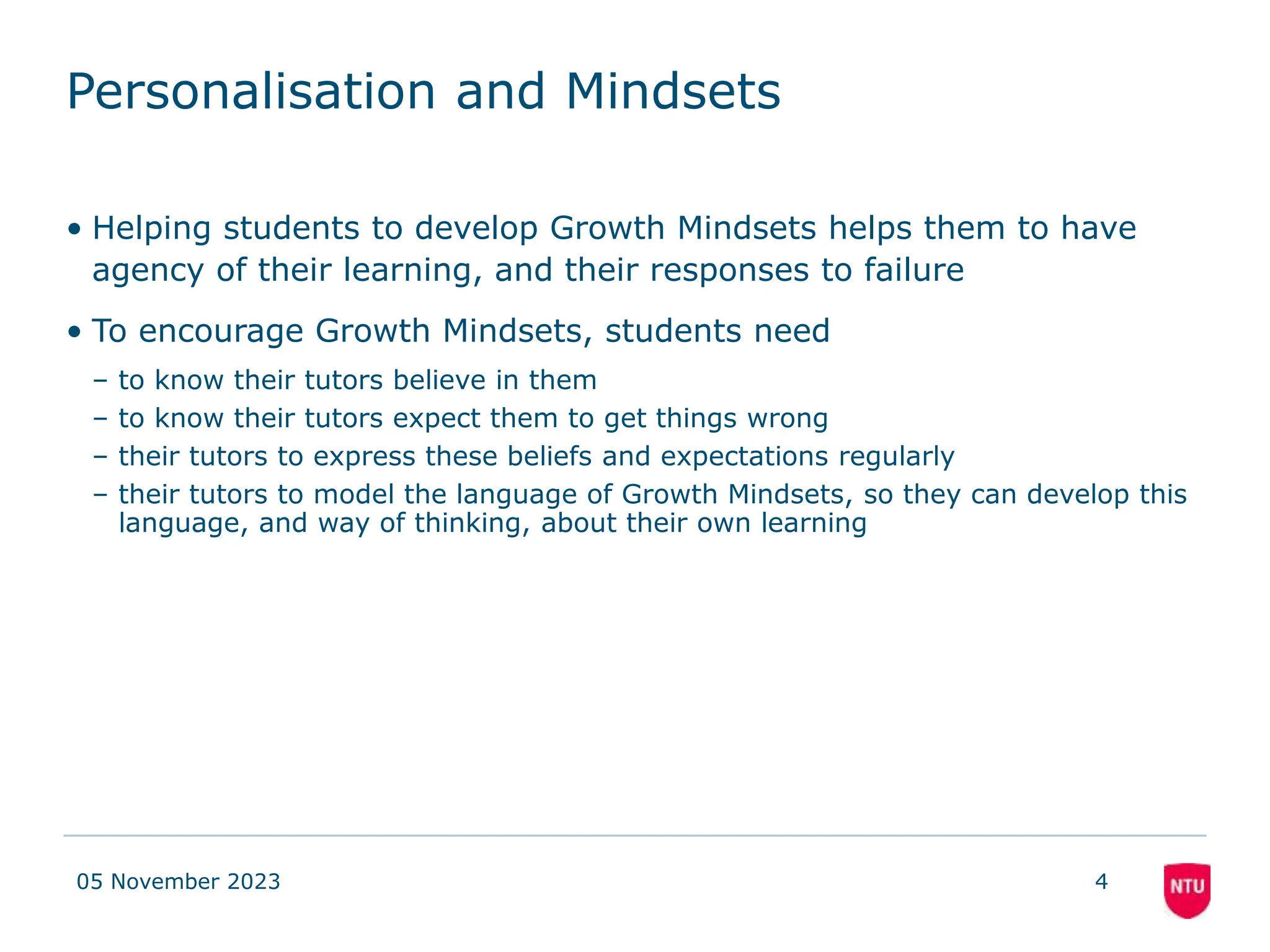 Personalisation and Mindsets

• Helping students to develop Growth Mindsets helps them to have agency of their learning, and their responses to failure

• To encourage Growth Mindsets, students need

– to know their tutors believe in them

– to know their tutors expect them to get things wrong

– their tutors to express these beliefs and expectations regularly

– their tutors to model the language of Growth Mindsets, so they can develop this language, and way of thinking, about their own learning

05 November 2023

4

NTU